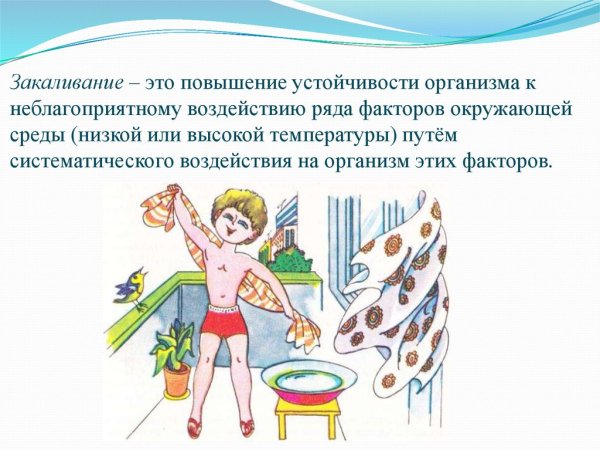 Закаливание – это повышение устойчивости организма к неблагоприятному воздействию ряда факторов окружающей среды (низкой или высокой температуры) путём систематического воздействия на организм этих факторов.